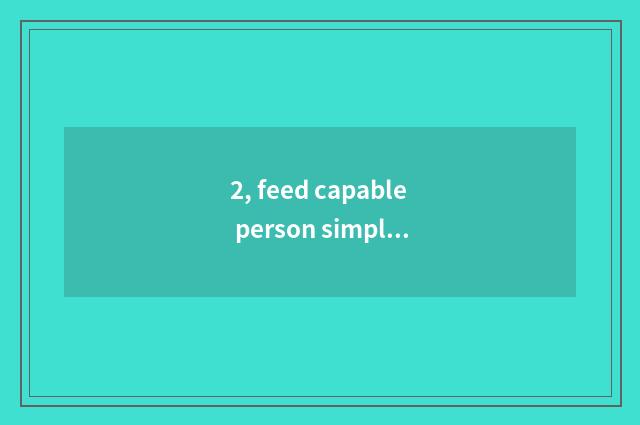 2, feed capable person simpl...